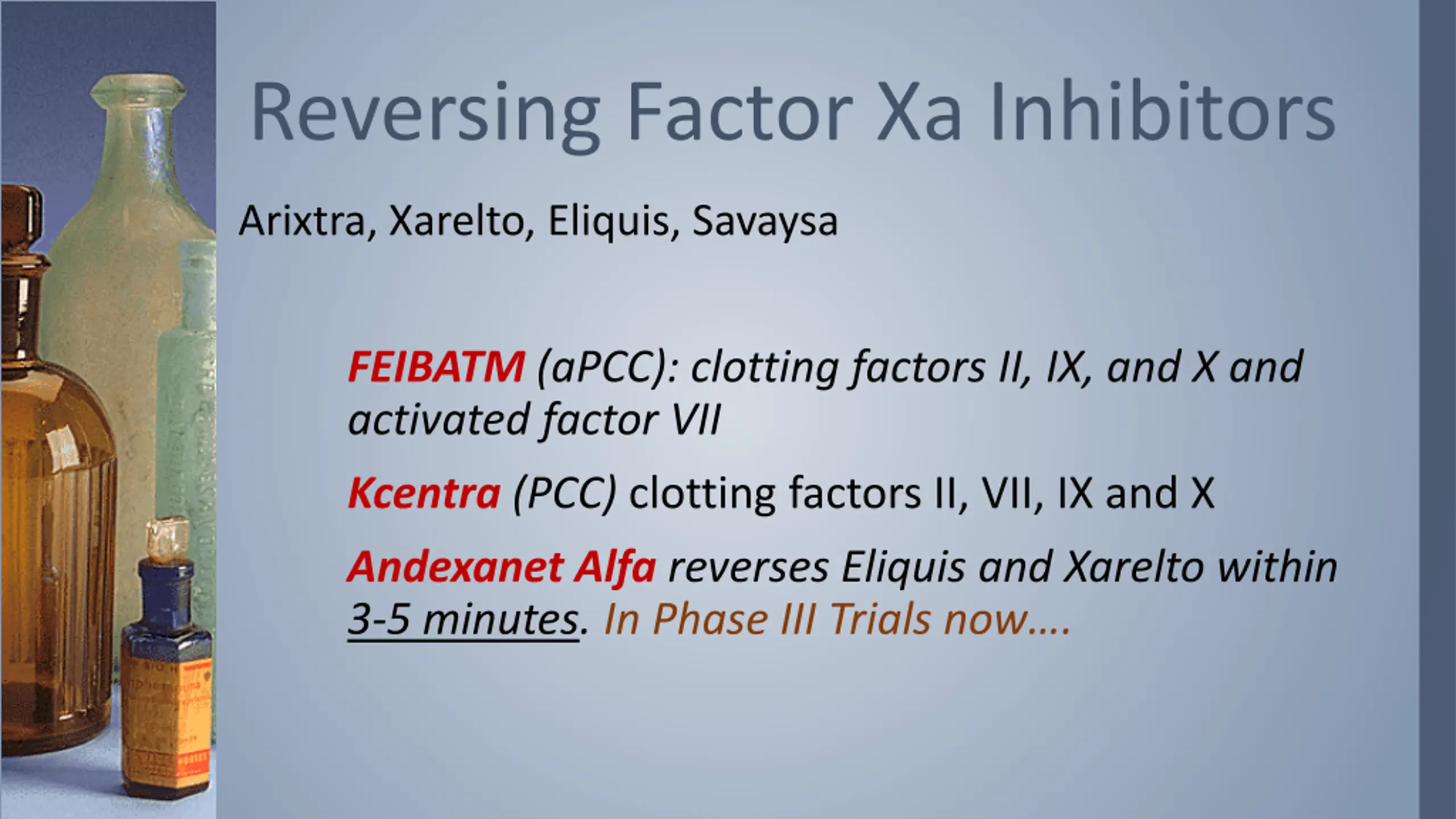 Reversing Factor Xa Inhibitors

Arixtra, Xarelto, Eliquis, Savaysa

FEIBATM (aPCC): clotting factors II, IX, and X and activated factor VII

Kcentra (PCC) clotting factors II, VII, IX and X

Andexanet Alfa reverses Eliquis and Xarelto within 3-5 minutes. In Phase III Trials now….